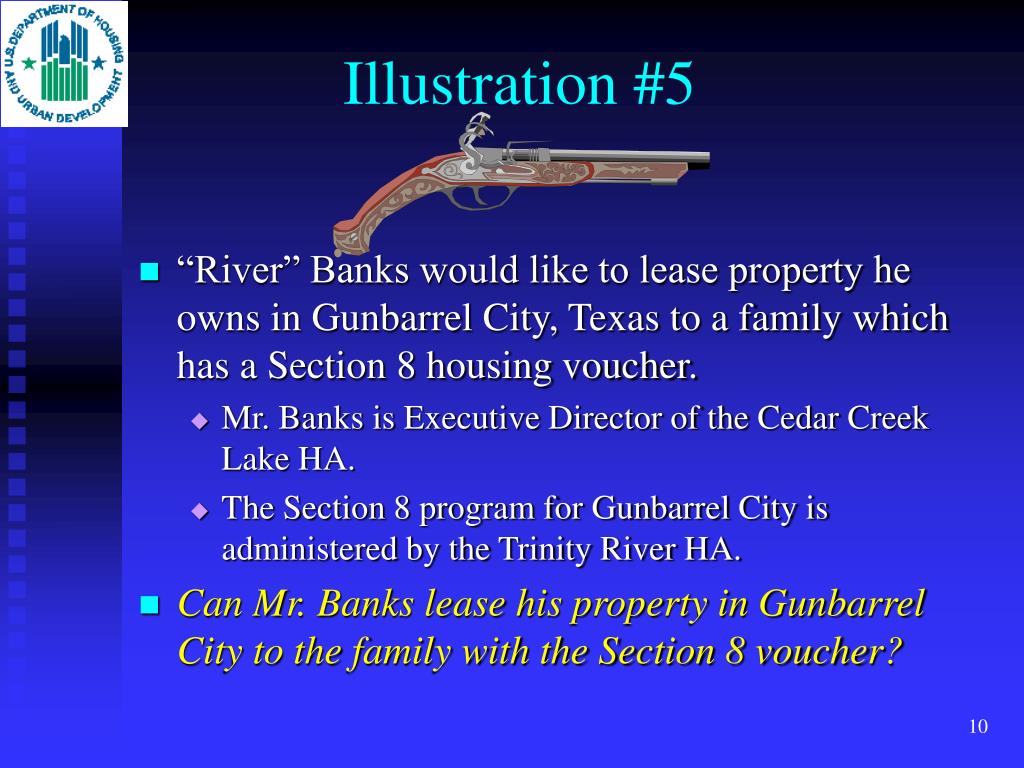 U.S. DEPARTMENT OF HOUSING AND URBAN DEVELOPMENT

Illustration #5

“River” Banks would like to lease property he owns in Gunbarrel City, Texas to a family which has a Section 8 housing voucher.

Mr. Banks is Executive Director of the Cedar Creek Lake HA.

The Section 8 program for Gunbarrel City is administered by the Trinity River HA.

Can Mr. Banks lease his property in Gunbarrel City to the family with the Section 8 voucher?

10